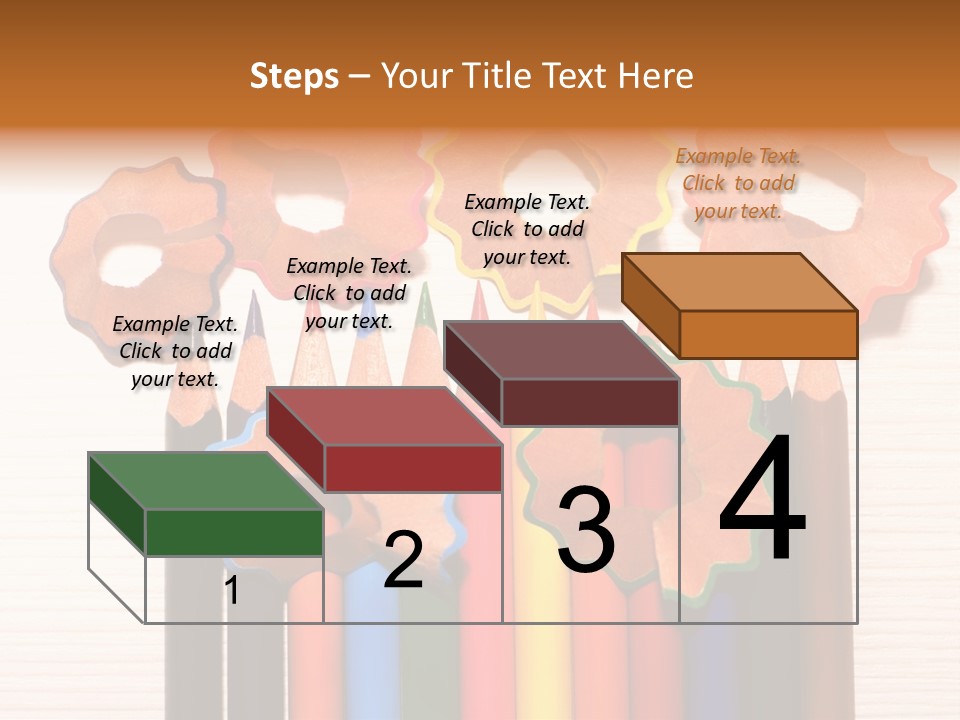 Steps – Your Title Text Here

Example Text. Click to add your text.

Example Text. Click to add your text.

Example Text. Click to add your text.

Example Text. Click to add your text.

1

2

3

4